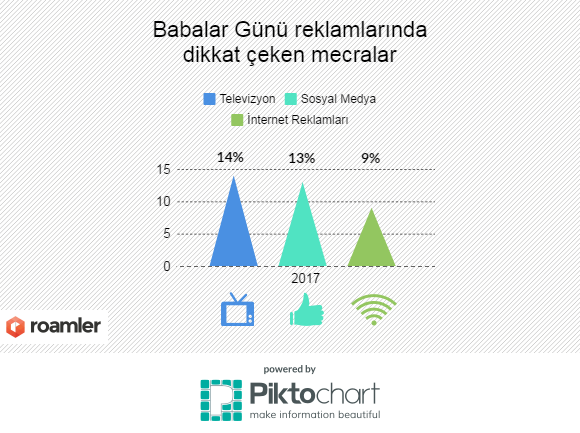 Babalar Günü reklamlarında dikkat çeken mecralar

Televizyon Sosyal Medya
İnternet Reklamları

14% 13% 9%

15
10
5
0

2017

roamler

powered by
Piktochart
make information beautiful